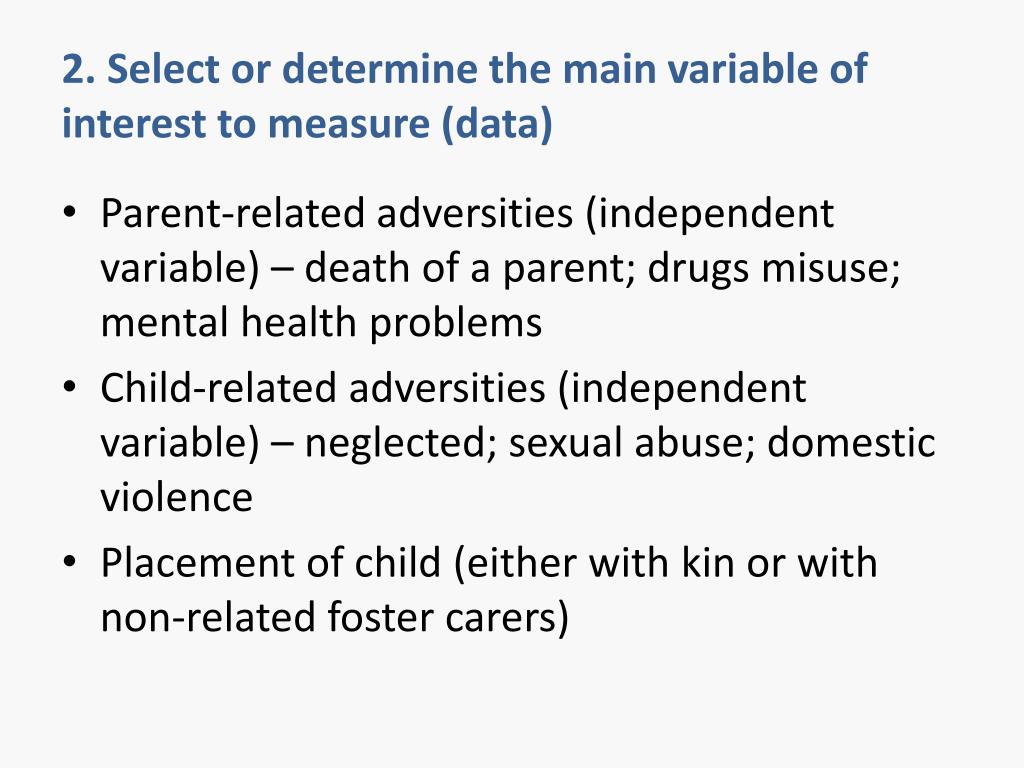 2. Select or determine the main variable of interest to measure (data)

• Parent-related adversities (independent variable) – death of a parent; drugs misuse; mental health problems
• Child-related adversities (independent variable) – neglected; sexual abuse; domestic violence
• Placement of child (either with kin or with non-related foster carers)